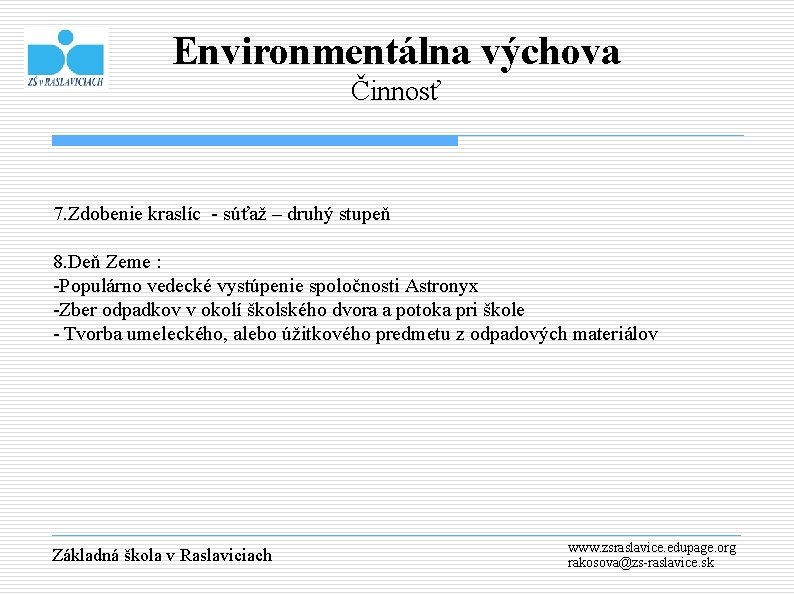 ZŠ v RASLAVICIACH

Environmentálna výchova
Činnosť

7.Zdobenie kraslíc - súťaž – druhý stupeň

8.Deň Zeme :
-Populárno vedecké vystúpenie spoločnosti Astronyx
-Zber odpadkov v okolí školského dvora a potoka pri škole
- Tvorba umeleckého, alebo úžitkového predmetu z odpadových materiálov

Základná škola v Raslaviciach

www.zsraslavice.edupage.org
rakosova@zs-raslavice.sk